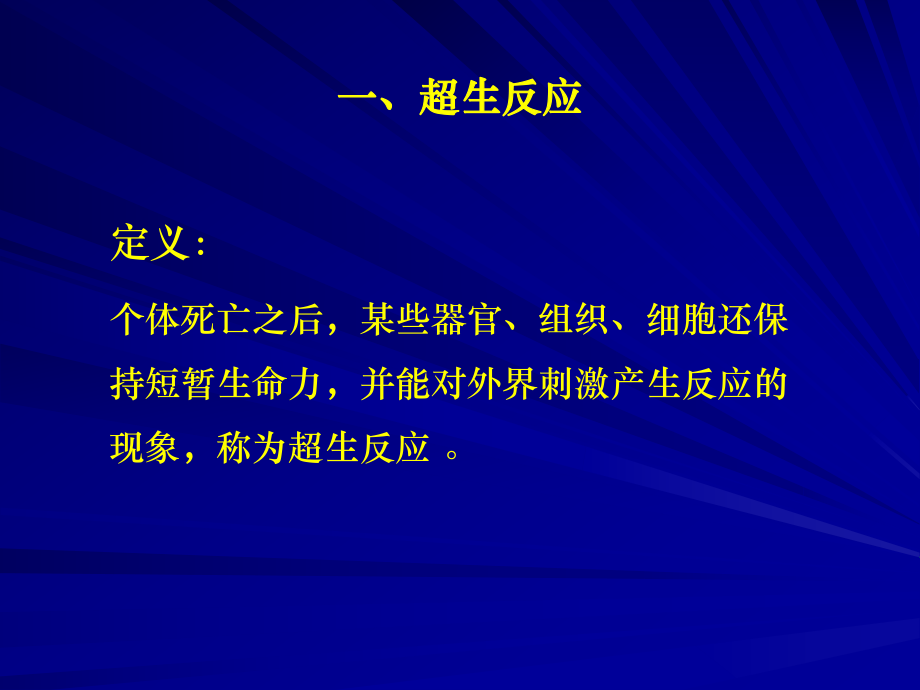 一、超生反应

定义:

个体死亡之后，某些器官、组织、细胞还保持短暂生命力，并能对外界刺激产生反应的现象，称为超生反应 。